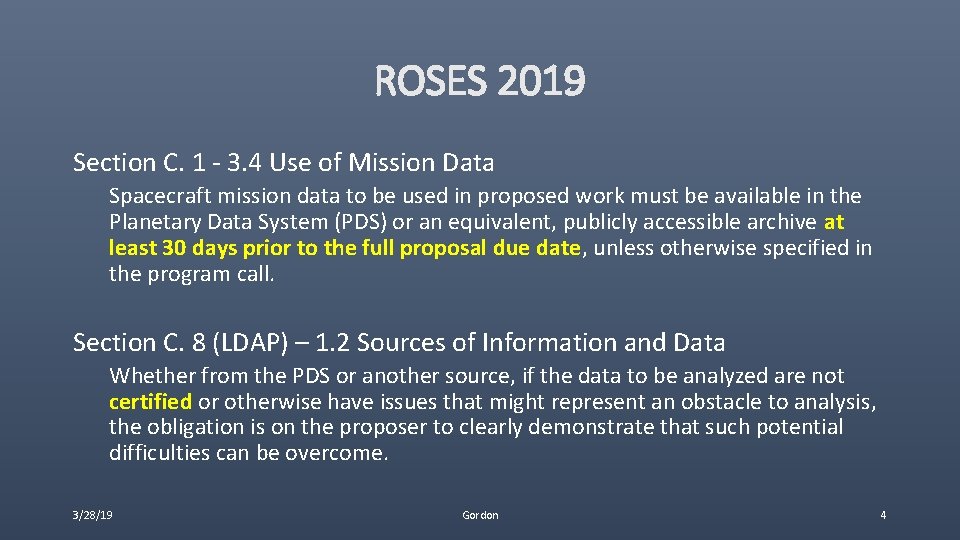 ROSES 2019

Section C. 1 - 3.4 Use of Mission Data

Spacecraft mission data to be used in proposed work must be available in the Planetary Data System (PDS) or an equivalent, publicly accessible archive at least 30 days prior to the full proposal due date, unless otherwise specified in the program call.

Section C. 8 (LDAP) – 1.2 Sources of Information and Data

Whether from the PDS or another source, if the data to be analyzed are not certified or otherwise have issues that might represent an obstacle to analysis, the obligation is on the proposer to clearly demonstrate that such potential difficulties can be overcome.

3/28/19

Gordon

4